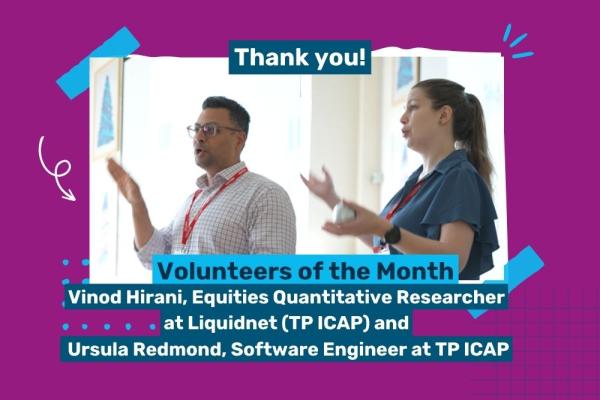 Thank you!

Volunteers of the Month

Vinod Hirani, Equities Quantitative Researcher at Liquidnet (TP ICAP) and Ursula Redmond, Software Engineer at TP ICAP